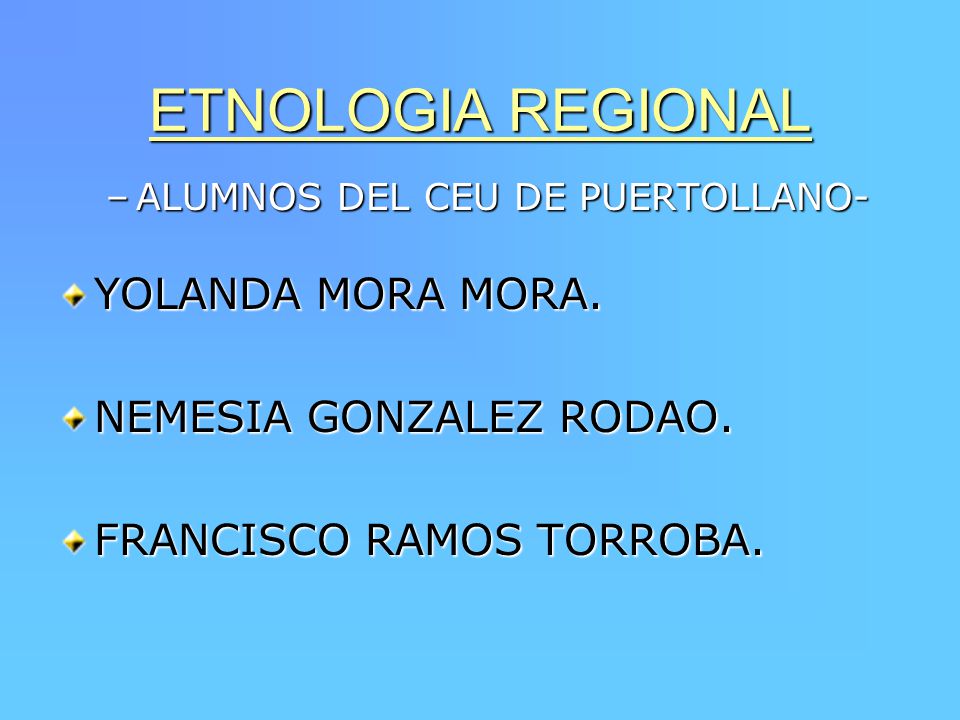 ETNOLOGIA REGIONAL

– ALUMNOS DEL CEU DE PUERTOLLANO-

YOLANDA MORA MORA.

NEMESIA GONZALEZ RODAO.

FRANCISCO RAMOS TORROBA.